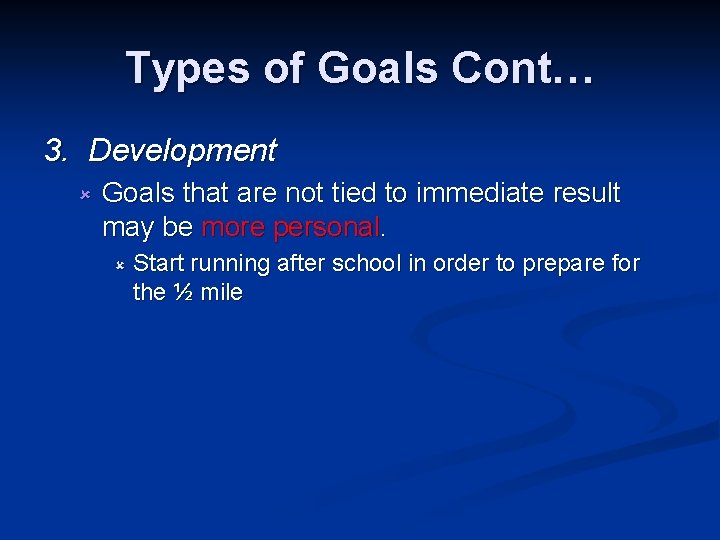 Types of Goals Cont…

3. Development

Goals that are not tied to immediate result may be more personal.

Start running after school in order to prepare for the ½ mile